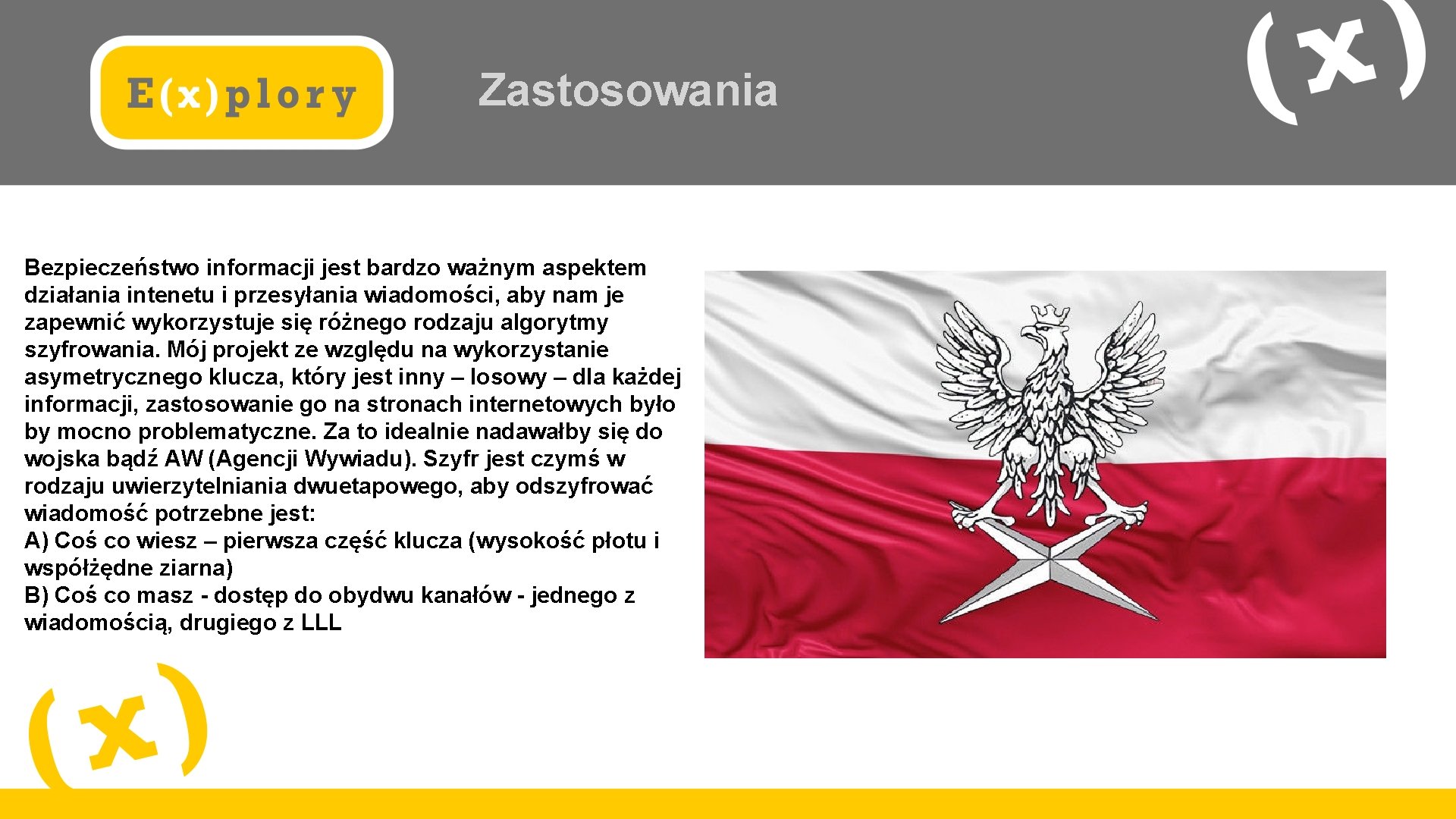 E(x)plory

Zastosowania

(x)

Bezpieczeństwo informacji jest bardzo ważnym aspektem działania intenetu i przesyłania wiadomości, aby nam je zapewnić wykorzystuje się różnego rodzaju algorytmy szyfrowania. Mój projekt ze względu na wykorzystanie asymetrycznego klucza, który jest inny – losowy – dla każdej informacji, zastosowanie go na stronach internetowych było by mocno problematyczne. Za to idealnie nadawałby się do wojska bądź AW (Agencji Wywiadu). Szyfr jest czymś w rodzaju uwierzytelniania dwuetapowego, aby odszyfrować wiadomość potrzebne jest:
A) Coś co wiesz – pierwsza część klucza (wysokość płotu i współżędne ziarna)
B) Coś co masz - dostęp do obydwu kanałów - jednego z wiadomością, drugiego z LLL

(x)